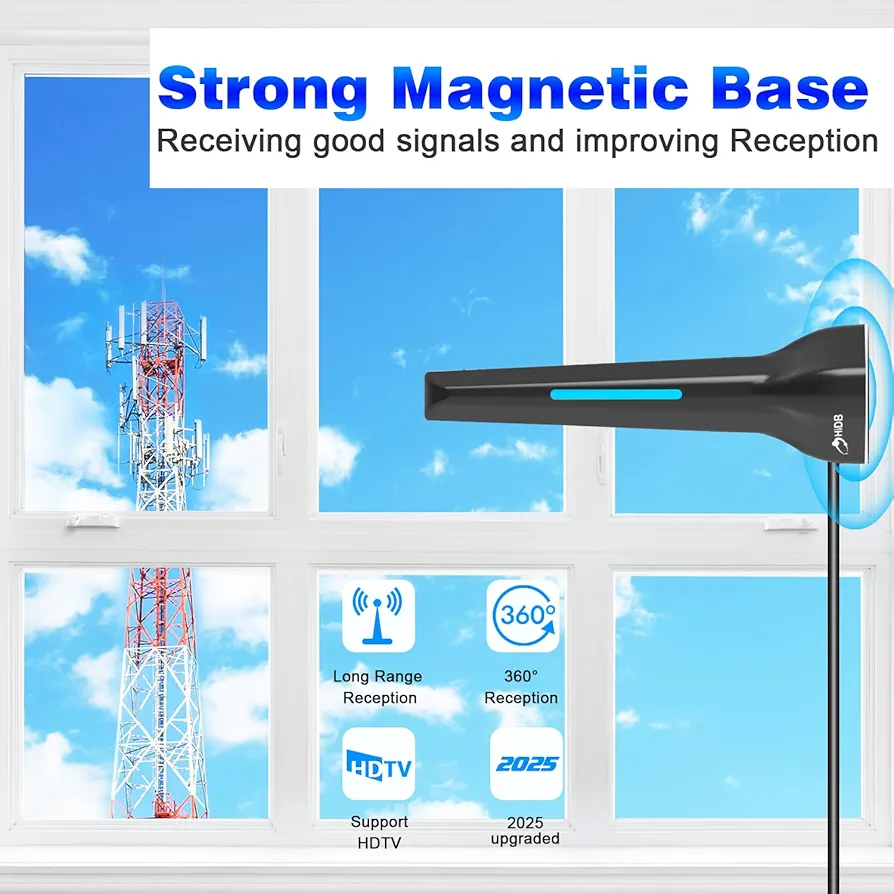 Strong Magnetic Base
Receiving good signals and improving Reception

HiDB

360°

Long Range Reception

360° Reception

HDTV

2025

Support HDTV

2025 upgraded